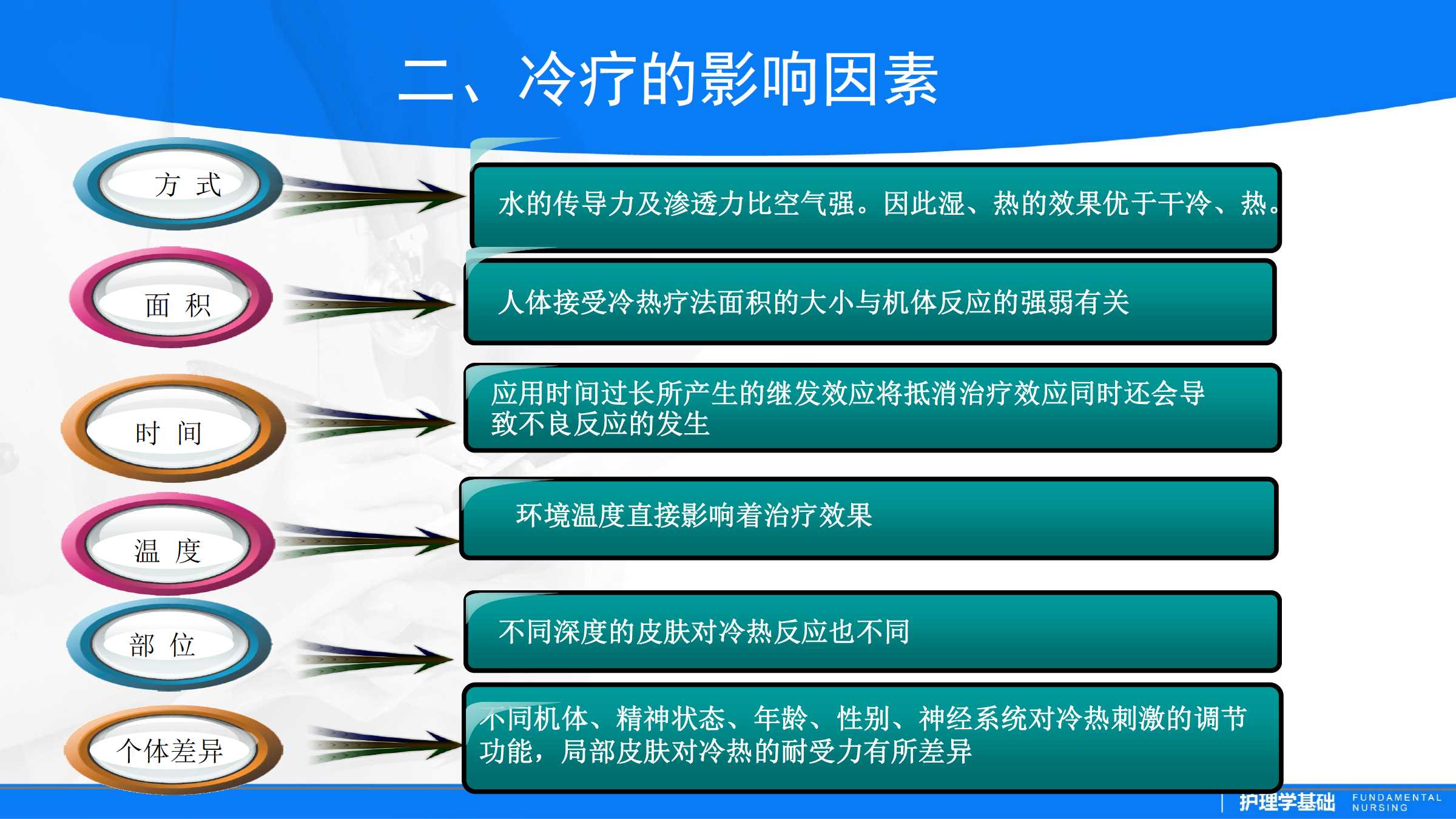 二、冷疗的影响因素

方 式

水的传导力及渗透力比空气强。因此湿、热的效果优于干冷、热。

面 积

人体接受冷热疗法面积的大小与机体反应的强弱有关

时 间

应用时间过长所产生的继发效应将抵消治疗效应同时还会导致不良反应的发生

温 度

环境温度直接影响着治疗效果

部 位

不同深度的皮肤对冷热反应也不同

个体差异

不同机体、精神状态、年龄、性别、神经系统对冷热刺激的调节功能，局部皮肤对冷热的耐受力有所差异

护理学基础 FUNDAMENTAL NURSING